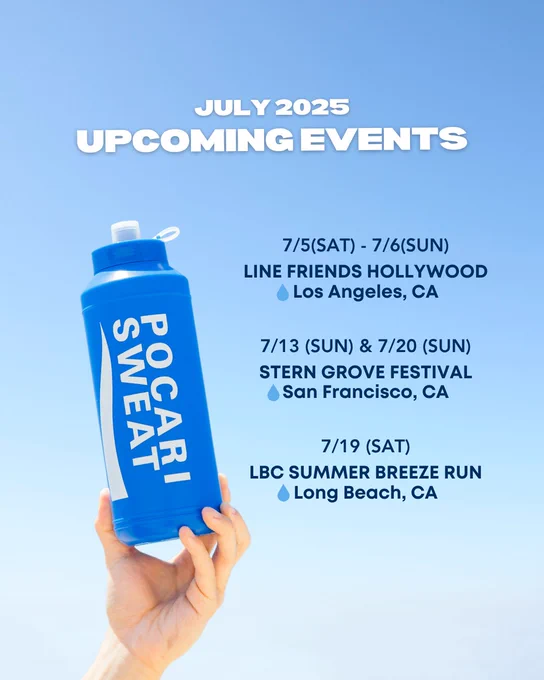 JULY 2025
UPCOMING EVENTS

POCARI SWEAT

7/5(SAT) - 7/6(SUN)
LINE FRIENDS HOLLYWOOD
Los Angeles, CA

7/13 (SUN) & 7/20 (SUN)
STERN GROVE FESTIVAL
San Francisco, CA

7/19 (SAT)
LBC SUMMER BREEZE RUN
Long Beach, CA